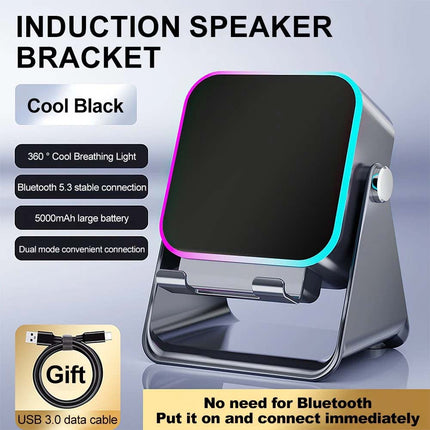 INDUCTION SPEAKER BRACKET

Cool Black

360 ° Cool Breathing Light

Bluetooth 5.3 stable connection

5000mAh large battery

Dual mode convenient connection

Gift

USB 3.0 data cable

No need for Bluetooth
Put it on and connect immediately